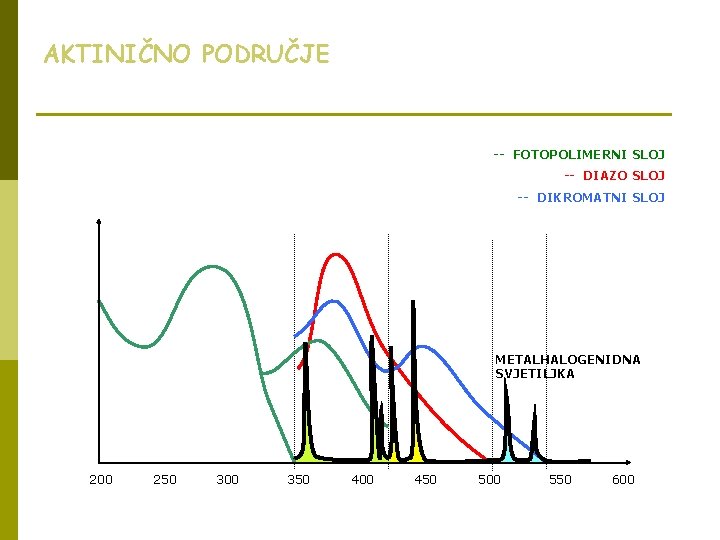 AKTINIČNO PODRUČJE

-- FOTOPOLIMERNI SLOJ
-- DIAZO SLOJ
-- DIKROMATNI SLOJ

METALHALOGENIDNA SVJETILJKA

200 250 300 350 400 450 500 550 600